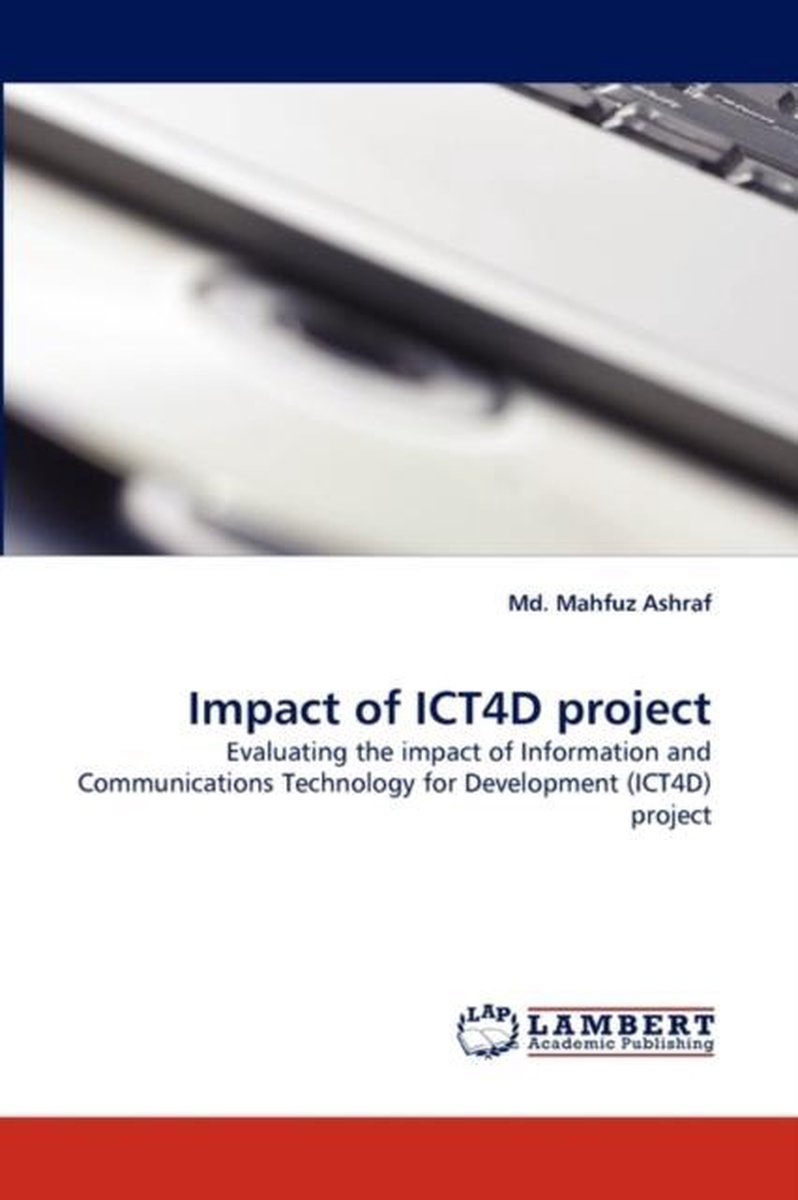 Md. Mahfuz Ashraf

Impact of ICT4D project

Evaluating the impact of Information and Communications Technology for Development (ICT4D) project

LAP LAMBERT Academic Publishing